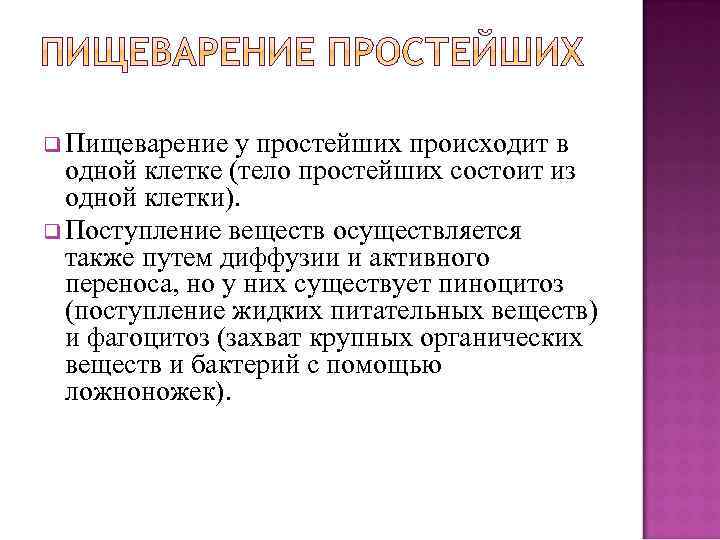 ПИЩЕВАРЕНИЕ ПРОСТЕЙШИХ

Пищеварение у простейших происходит в одной клетке (тело простейших состоит из одной клетки).

Поступление веществ осуществляется также путем диффузии и активного переноса, но у них существует пиноцитоз (поступление жидких питательных веществ) и фагоцитоз (захват крупных органических веществ и бактерий с помощью ложноножек).